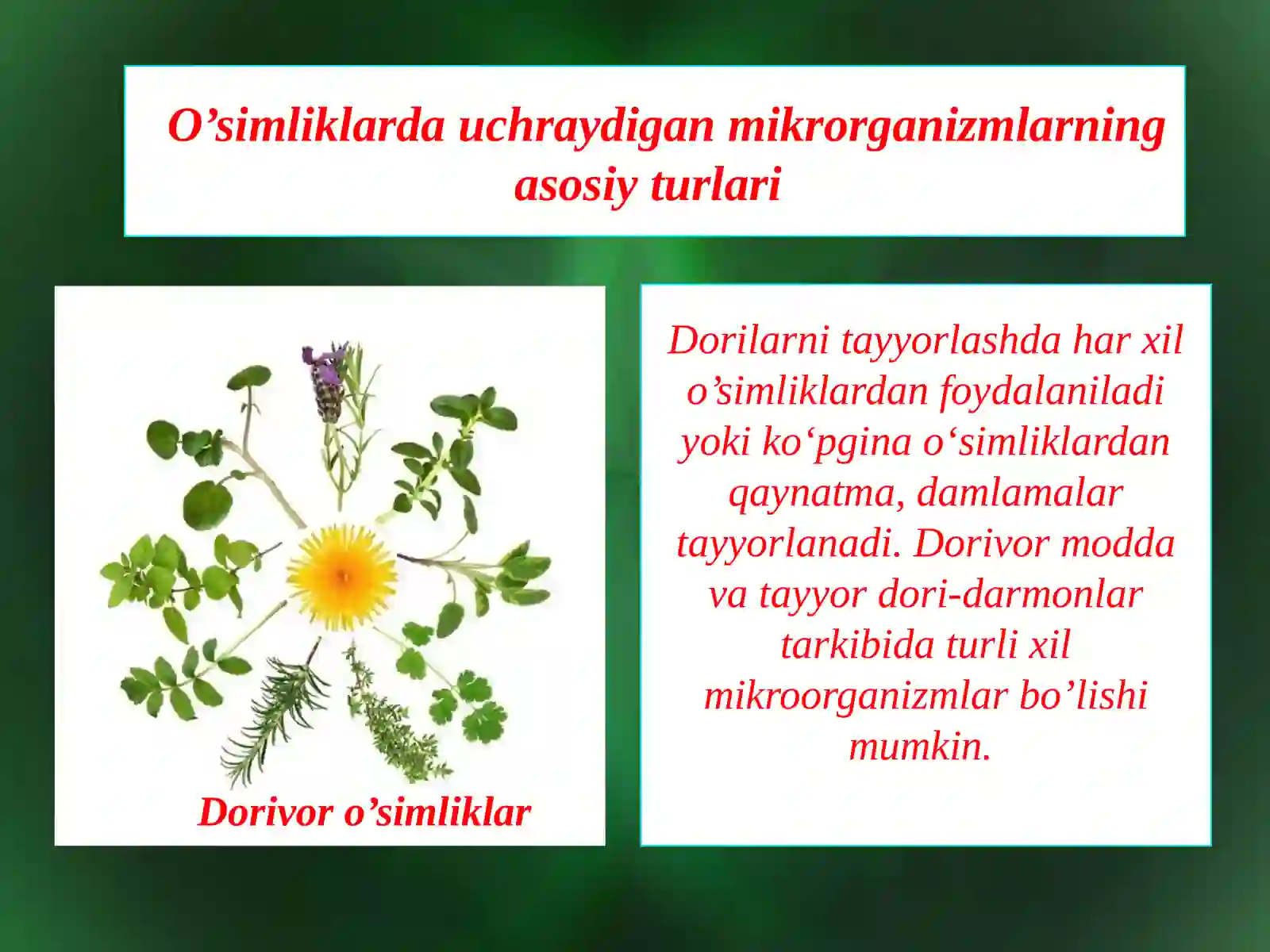 O’simliklarda uchraydigan mikrorganizmlarning asosiy turlari

Dorivor o’simliklar

Dorilarni tayyorlashda har xil o’simliklardan foydalaniladi yoki ko‘pgina o‘simliklardan qaynatma, damlamalar tayyorlanadi. Dorivor modda va tayyor dori-darmonlar tarkibida turli xil mikroorganizmlar bo’lishi mumkin.